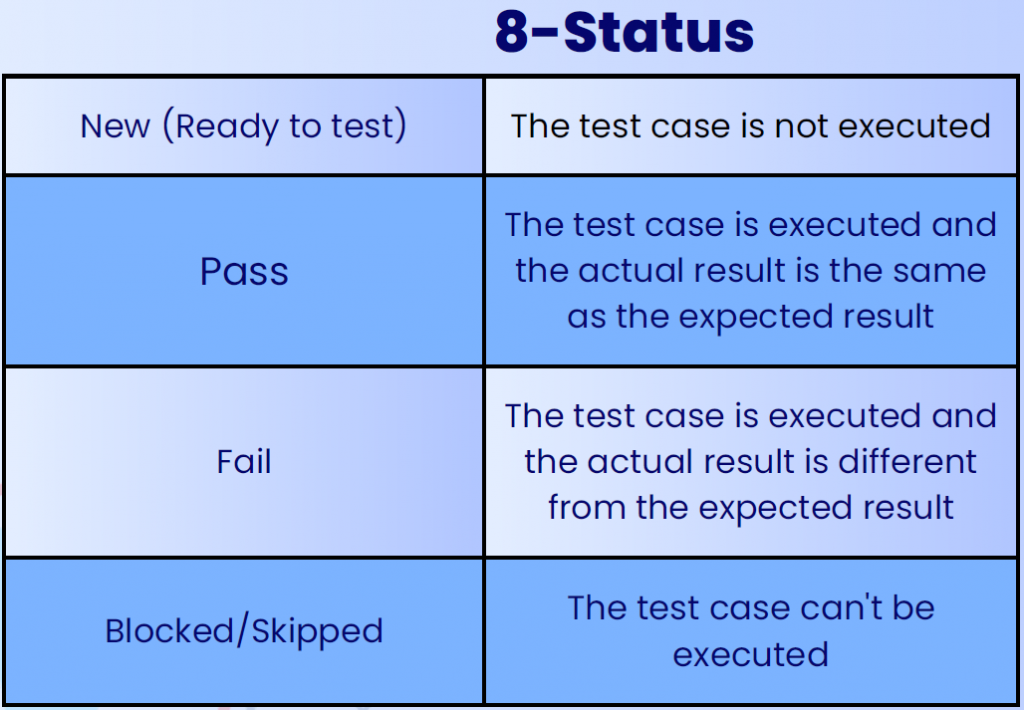 8-Status

| New (Ready to test) | The test case is not executed |
|---|---|
| Pass | The test case is executed and the actual result is the same as the expected result |
| Fail | The test case is executed and the actual result is different from the expected result |
| Blocked/Skipped | The test case can't be executed |